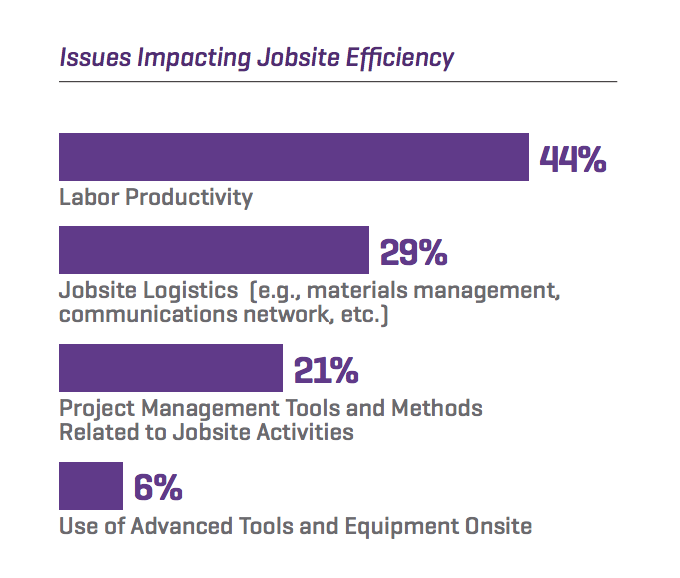 Issues Impacting Jobsite Efficiency

44%
Labor Productivity

29%
Jobsite Logistics (e.g., materials management, communications network, etc.)

21%
Project Management Tools and Methods Related to Jobsite Activities

6%
Use of Advanced Tools and Equipment Onsite